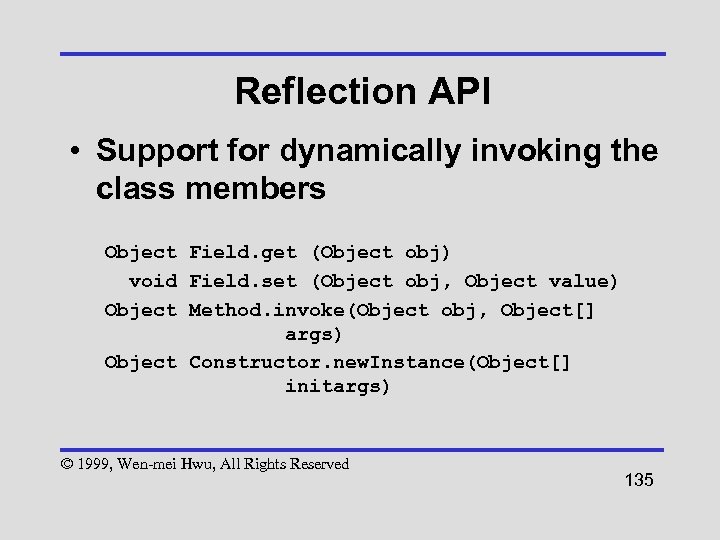 Reflection API

• Support for dynamically invoking the class members

Object Field.get (Object obj)
void Field.set (Object obj, Object value)
Object Method.invoke(Object obj, Object[] args)
Object Constructor.newInstance(Object[] initargs)

© 1999, Wen-mei Hwu, All Rights Reserved

135